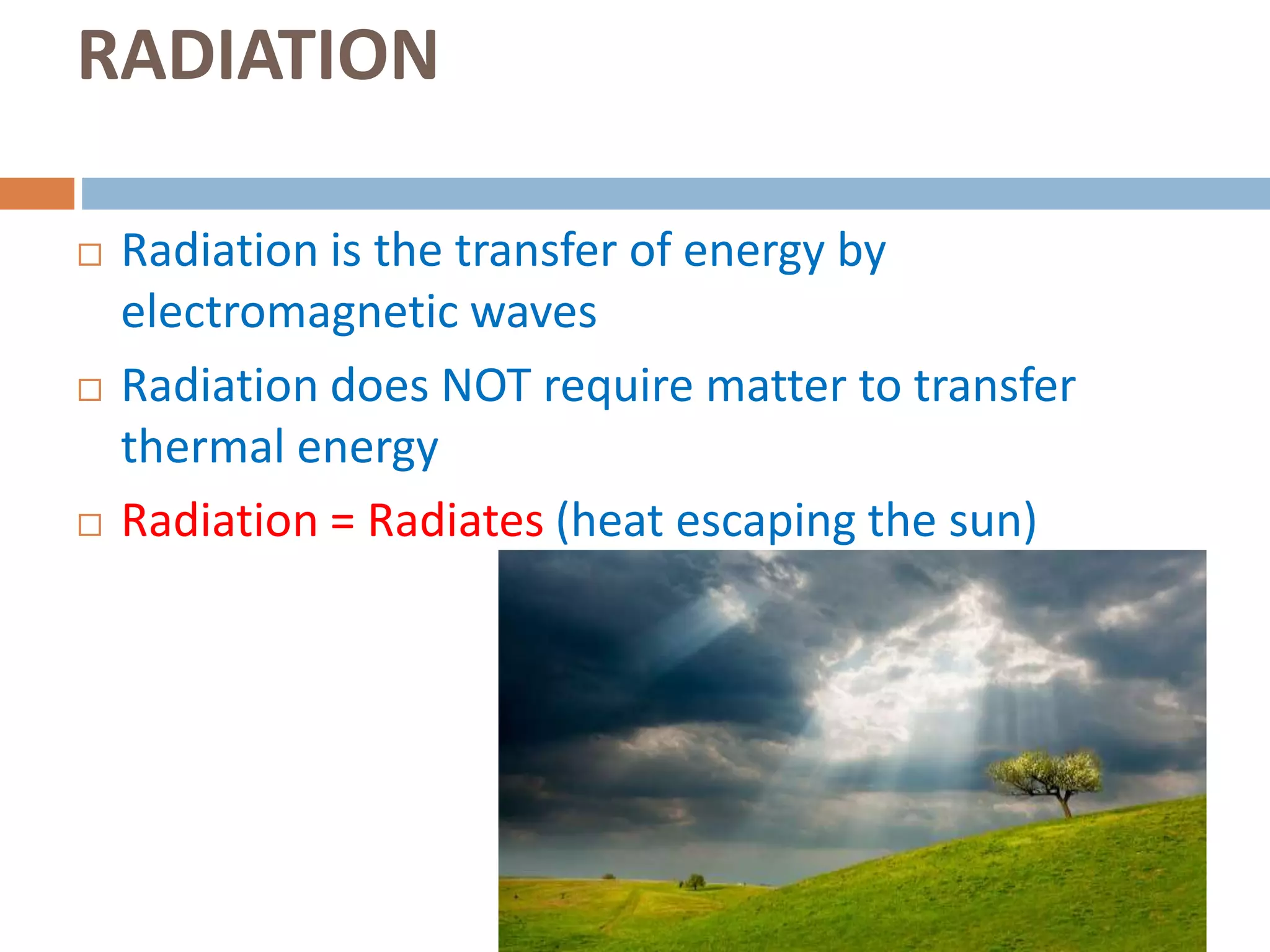 RADIATION

□ Radiation is the transfer of energy by electromagnetic waves

□ Radiation does NOT require matter to transfer thermal energy

□ Radiation = Radiates (heat escaping the sun)